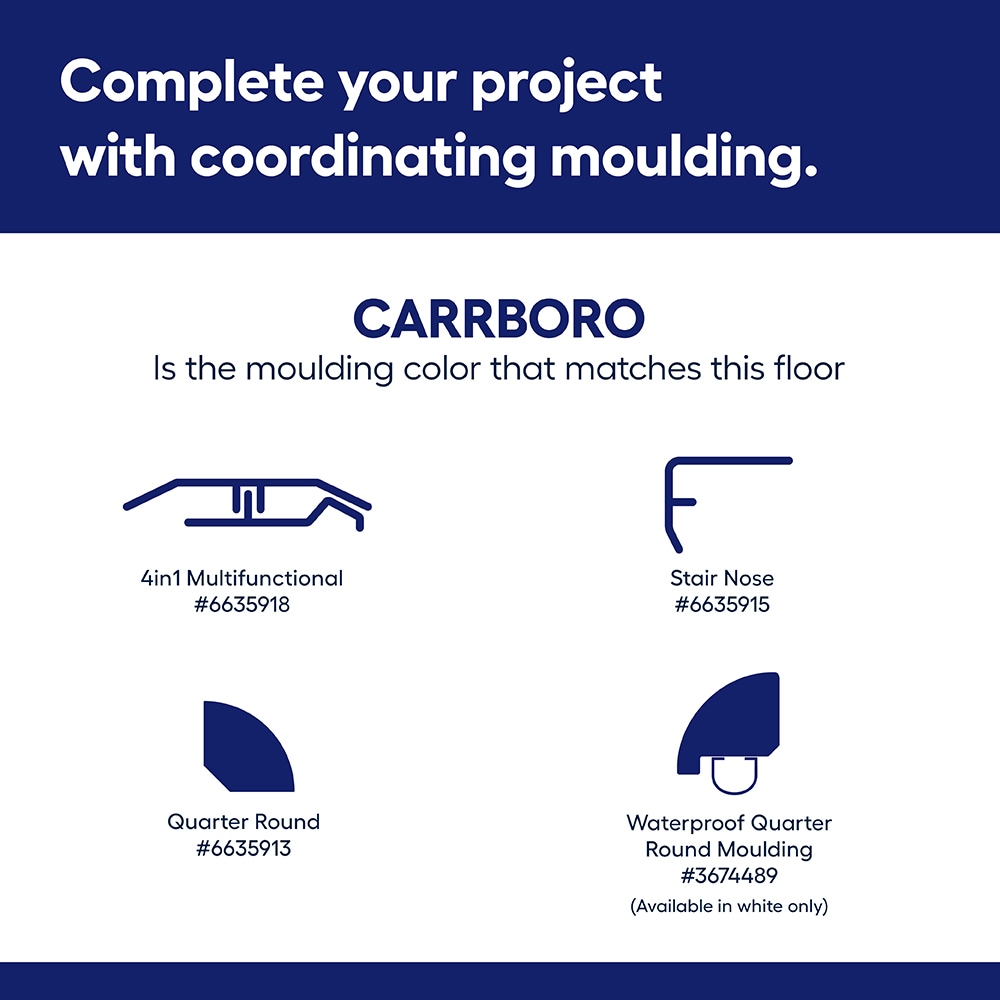 Complete your project with coordinating moulding.

CARRBORO
Is the moulding color that matches this floor

4in1 Multifunctional
#6635918

Stair Nose
#6635915

Quarter Round
#6635913

Waterproof Quarter Round Moulding
#3674489
(Available in white only)